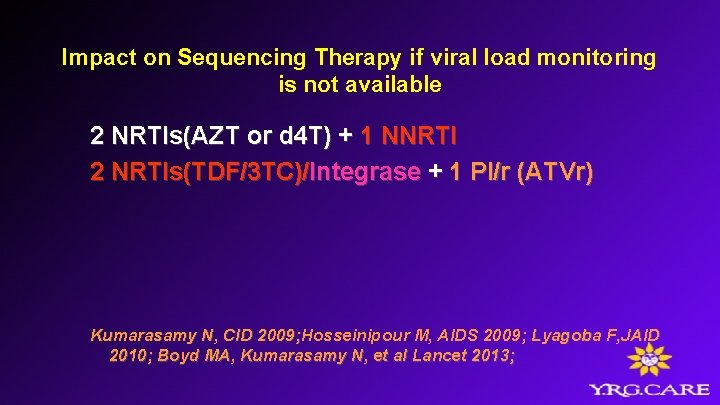 Impact on Sequencing Therapy if viral load monitoring is not available

2 NRTIs(AZT or d4T) + 1 NNRTI

2 NRTIs(TDF/3TC)/Integrase + 1 PI/r (ATVr)

Kumarasamy N, CID 2009;Hosseinipour M, AIDS 2009; Lyagoba F,JAID 2010; Boyd MA, Kumarasamy N, et al Lancet 2013;

Y.R.G.CARE